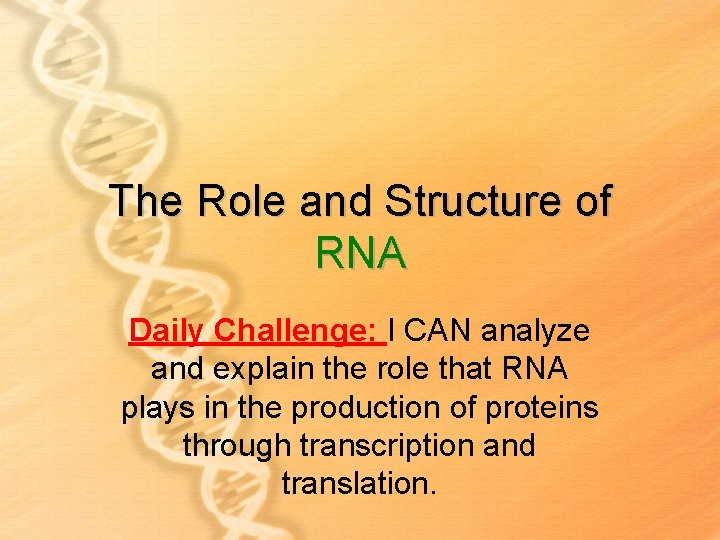 The Role and Structure of RNA

Daily Challenge: I CAN analyze and explain the role that RNA plays in the production of proteins through transcription and translation.